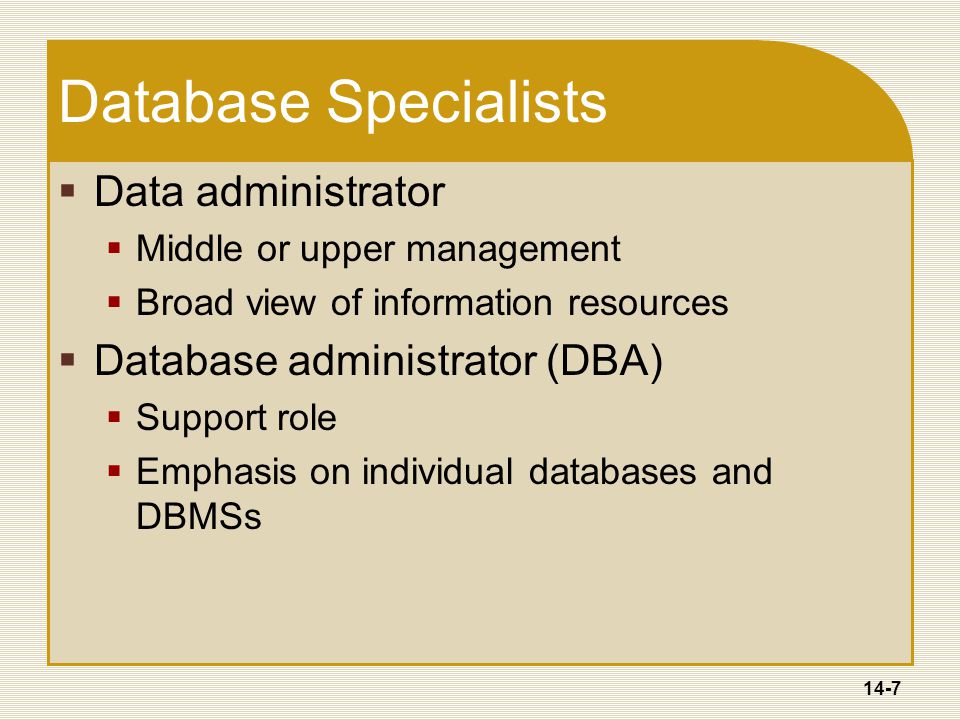 Database Specialists

- Data administrator
  - Middle or upper management
  - Broad view of information resources
- Database administrator (DBA)
  - Support role
  - Emphasis on individual databases and DBMSs

14-7